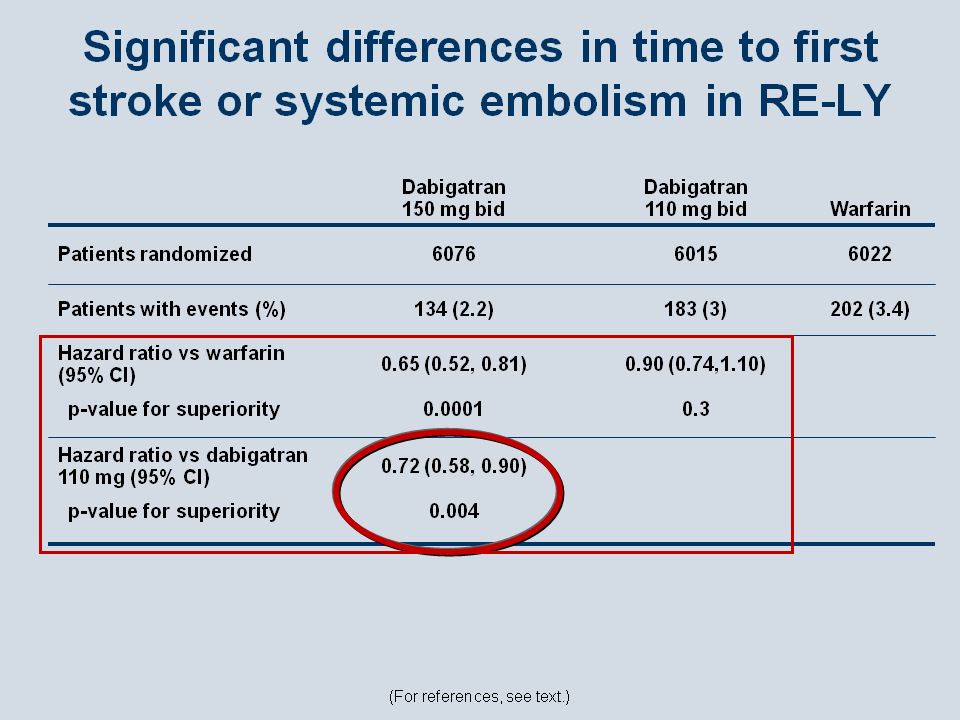 Significant differences in time to first stroke or systemic embolism in RE-LY

| | Dabigatran 150 mg bid | Dabigatran 110 mg bid | Warfarin |
|---|---|---|---|
| Patients randomized | 6076 | 6015 | 6022 |
| Patients with events (%) | 134 (2.2) | 183 (3) | 202 (3.4) |
| Hazard ratio vs warfarin (95% CI) | 0.65 (0.52, 0.81) | 0.90 (0.74,1.10) | |
| p-value for superiority | 0.0001 | 0.3 | |
| Hazard ratio vs dabigatran 110 mg (95% CI) | 0.72 (0.58, 0.90) | | |
| p-value for superiority | 0.004 | | |

(For references, see text.)